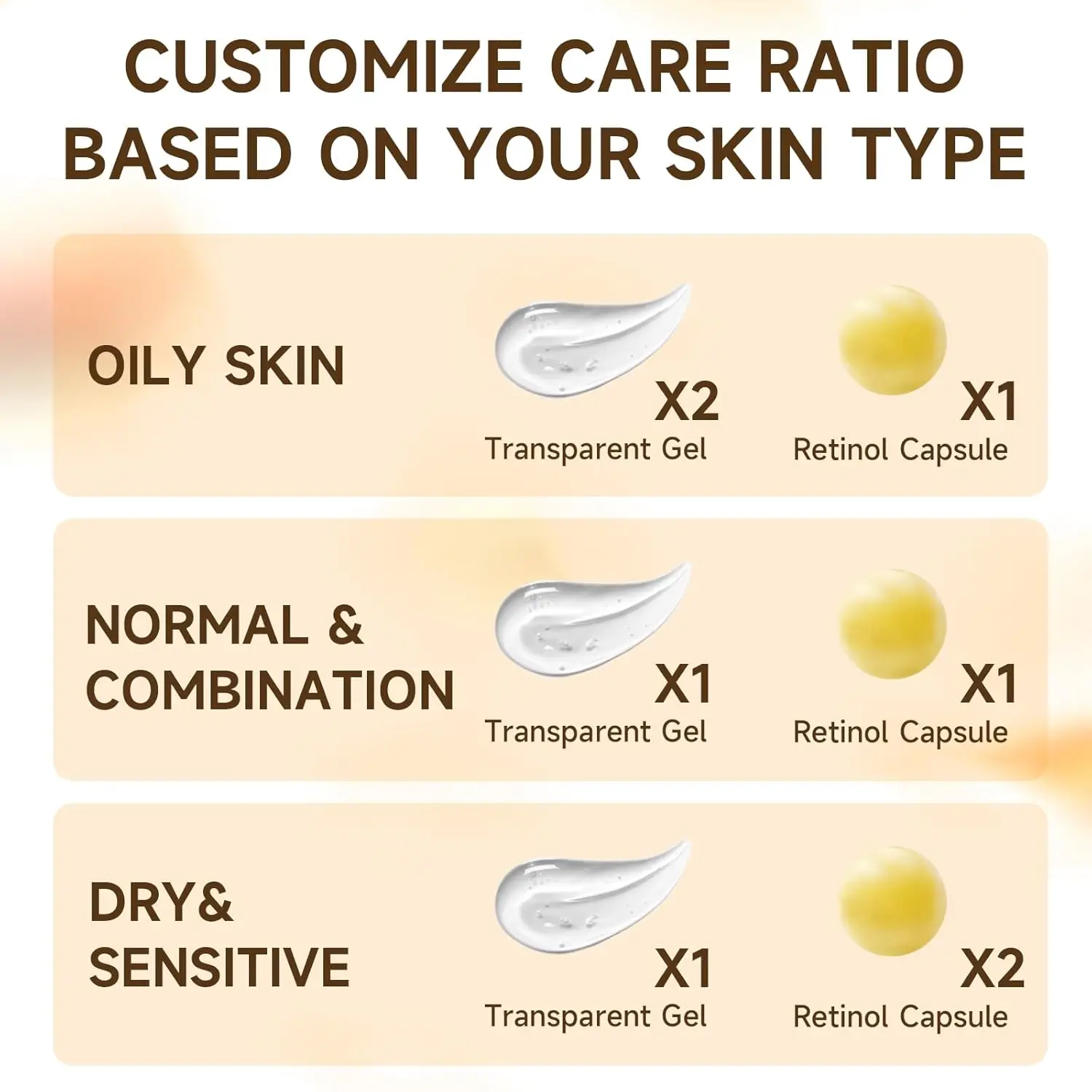 CUSTOMIZE CARE RATIO BASED ON YOUR SKIN TYPE

OILY SKIN

X2
Transparent Gel

X1
Retinol Capsule

NORMAL & COMBINATION

X1
Transparent Gel

X1
Retinol Capsule

DRY& SENSITIVE

X1
Transparent Gel

X2
Retinol Capsule